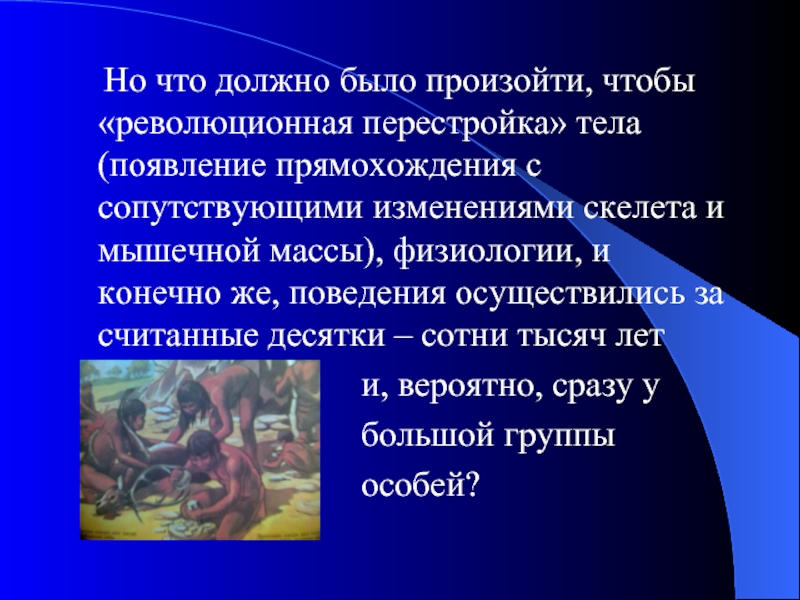 Но что должно было произойти, чтобы «революционная перестройка» тела (появление прямохождения с сопутствующими изменениями скелета и мышечной массы), физиологии, и конечно же, поведения осуществились за считанные десятки – сотни тысяч лет и, вероятно, сразу у большой группы особей?